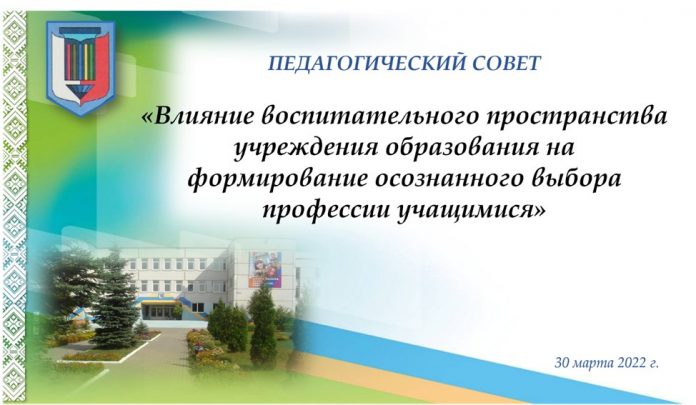 ПЕДАГОГИЧЕСКИЙ СОВЕТ

«Влияние воспитательного пространства учреждения образования на формирование осознанного выбора профессии учащимися»

30 марта 2022 г.